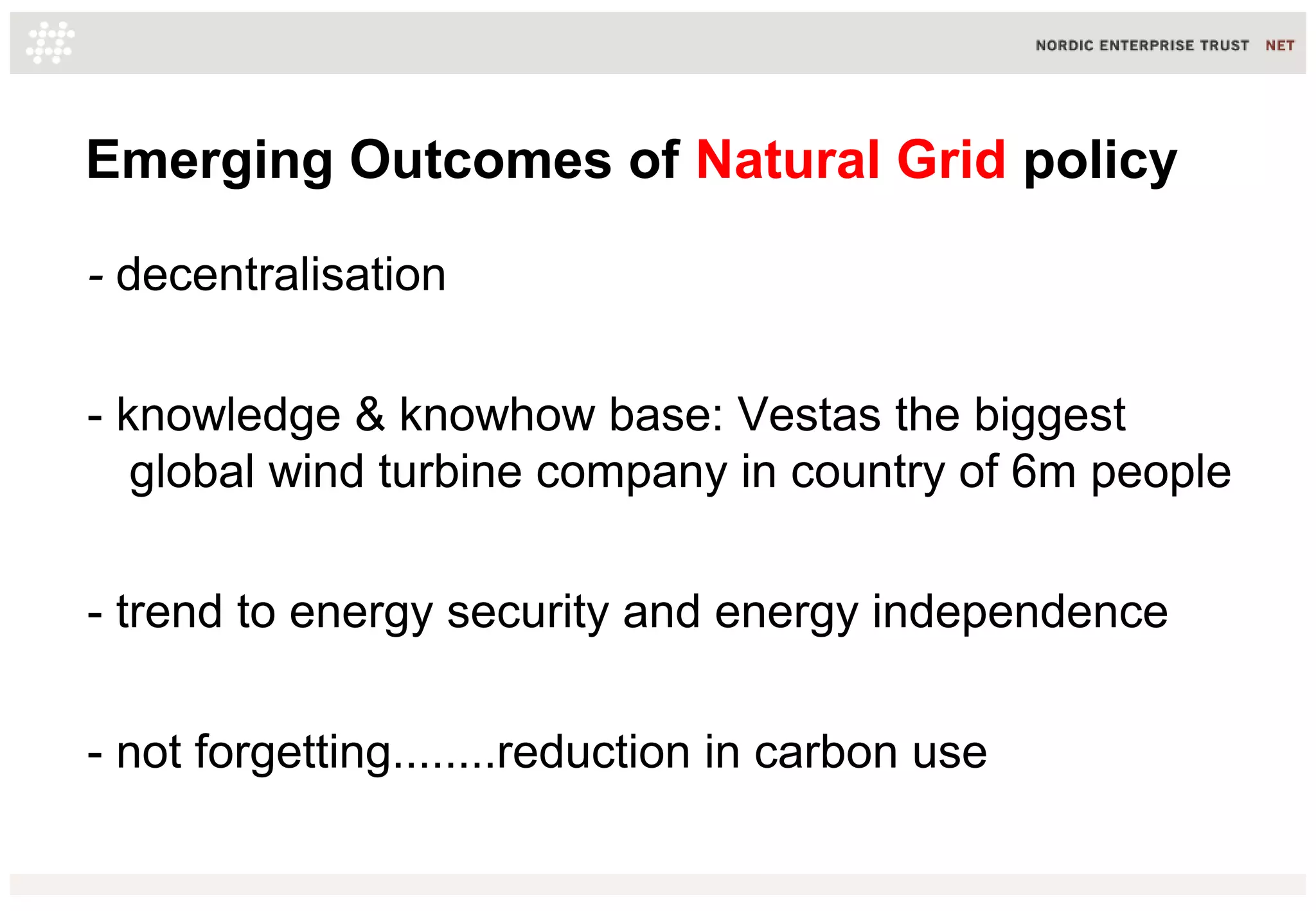 NORDIC ENTERPRISE TRUST NET

Emerging Outcomes of Natural Grid policy

- decentralisation

- knowledge & knowhow base: Vestas the biggest global wind turbine company in country of 6m people

- trend to energy security and energy independence

- not forgetting........reduction in carbon use